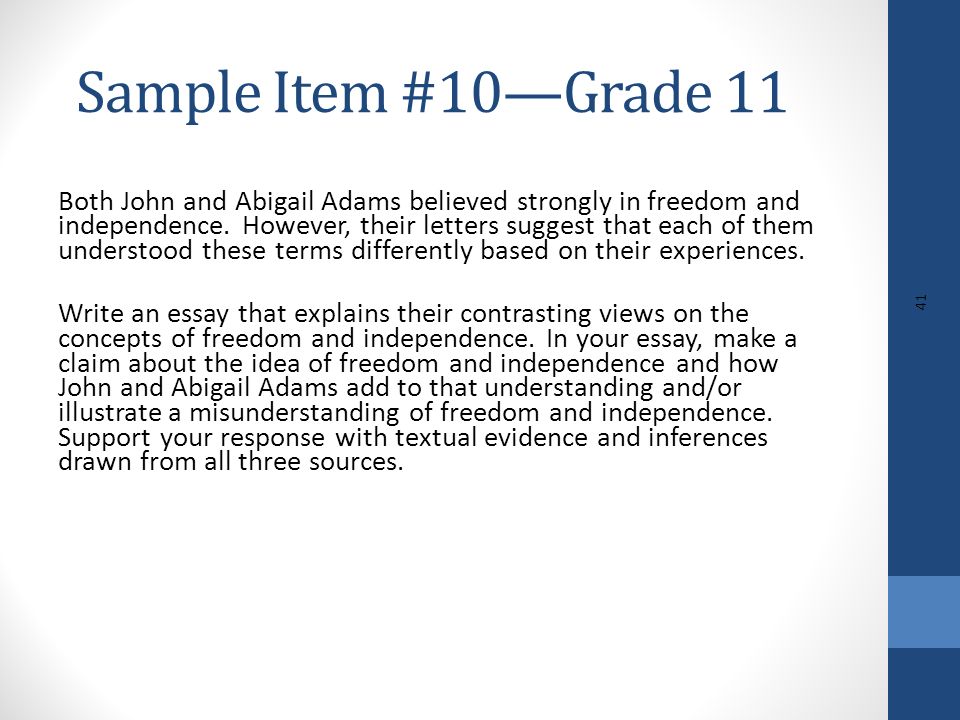 Sample Item #10—Grade 11

Both John and Abigail Adams believed strongly in freedom and independence. However, their letters suggest that each of them understood these terms differently based on their experiences.

Write an essay that explains their contrasting views on the concepts of freedom and independence. In your essay, make a claim about the idea of freedom and independence and how John and Abigail Adams add to that understanding and/or illustrate a misunderstanding of freedom and independence. Support your response with textual evidence and inferences drawn from all three sources.

41